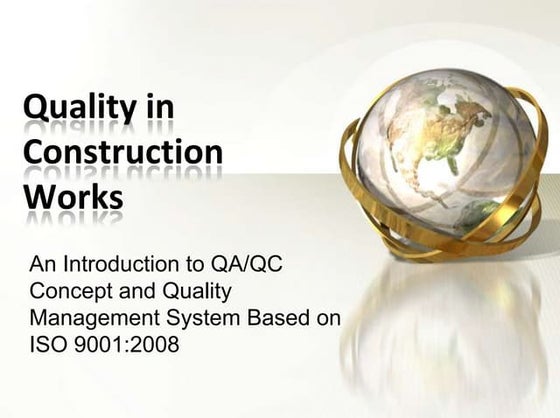 Quality in Construction Works

An Introduction to QA/QC Concept and Quality Management System Based on ISO 9001:2008